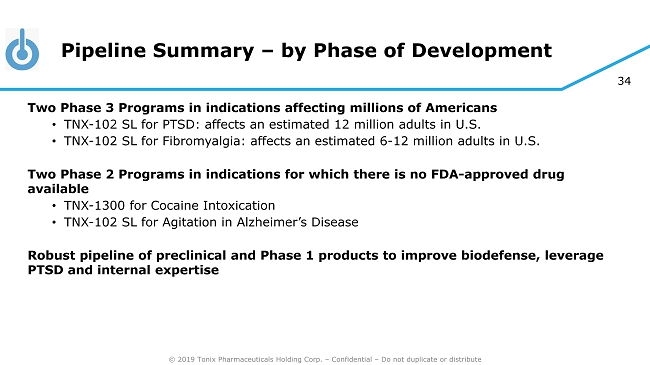 Pipeline Summary – by Phase of Development

34

Two Phase 3 Programs in indications affecting millions of Americans
• TNX-102 SL for PTSD: affects an estimated 12 million adults in U.S.
• TNX-102 SL for Fibromyalgia: affects an estimated 6-12 million adults in U.S.

Two Phase 2 Programs in indications for which there is no FDA-approved drug available
• TNX-1300 for Cocaine Intoxication
• TNX-102 SL for Agitation in Alzheimer's Disease

Robust pipeline of preclinical and Phase 1 products to improve biodefense, leverage PTSD and internal expertise

© 2019 Tonix Pharmaceuticals Holding Corp. – Confidential – Do not duplicate or distribute